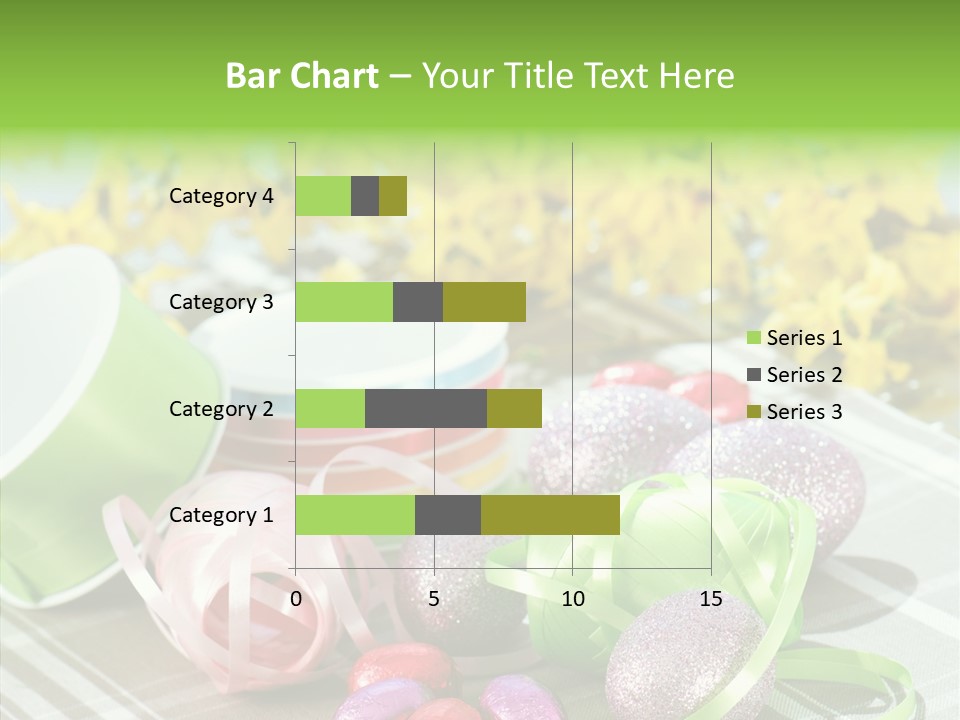 Bar Chart – Your Title Text Here

Category 4
Category 3
Category 2
Category 1

0
5
10
15

Series 1
Series 2
Series 3